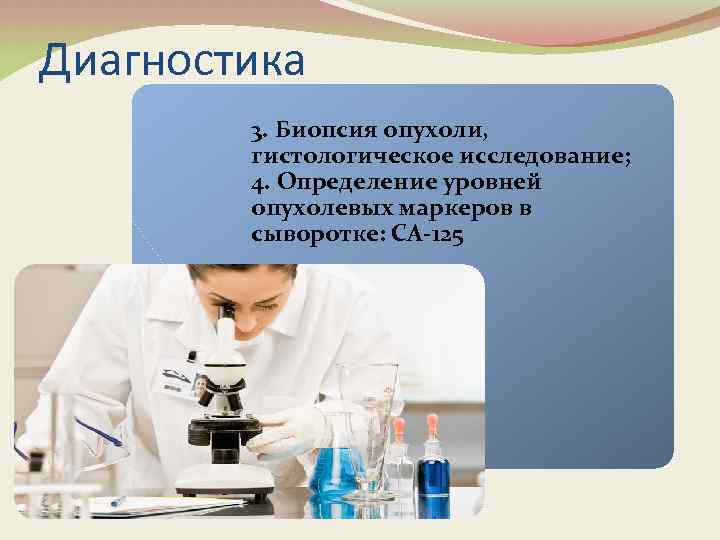 Диагностика

3. Биопсия опухоли, гистологическое исследование;
4. Определение уровней опухолевых маркеров в сыворотке: СА-125